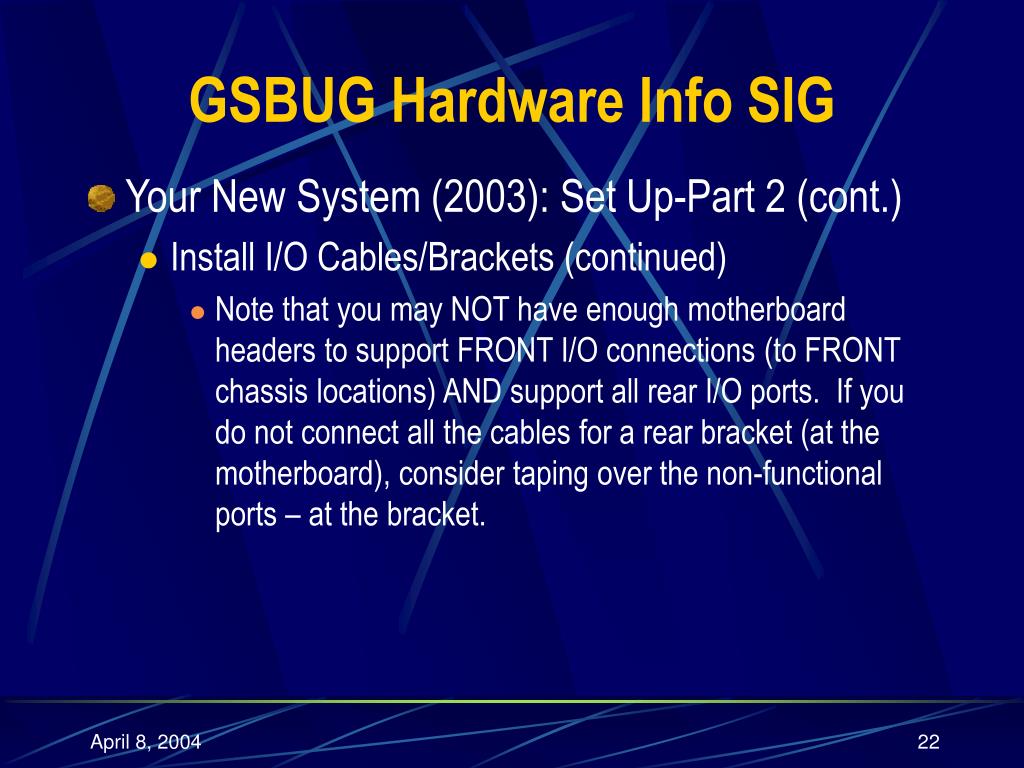 GSBUG Hardware Info SIG

Your New System (2003): Set Up-Part 2 (cont.)

Install I/O Cables/Brackets (continued)

Note that you may NOT have enough motherboard headers to support FRONT I/O connections (to FRONT chassis locations) AND support all rear I/O ports. If you do not connect all the cables for a rear bracket (at the motherboard), consider taping over the non-functional ports – at the bracket.

April 8, 2004

22